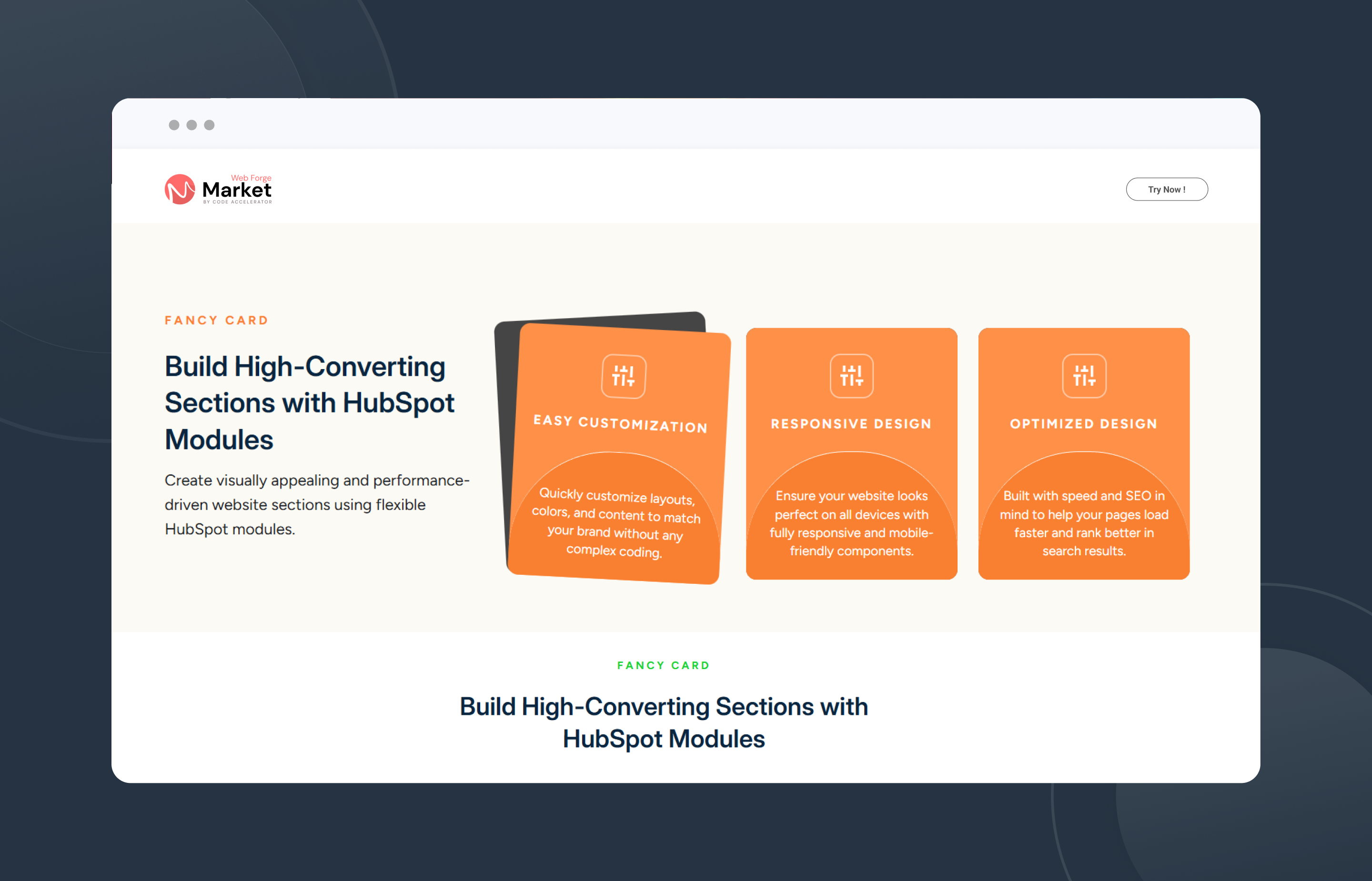 Web Forge
Market
BY CODE ACCELERATOR

Try Now !

FANCY CARD

Build High-Converting Sections with HubSpot Modules

Create visually appealing and performance-driven website sections using flexible HubSpot modules.

EASY CUSTOMIZATION

Quickly customize layouts, colors, and content to match your brand without any complex coding.

RESPONSIVE DESIGN

Ensure your website looks perfect on all devices with fully responsive and mobile-friendly components.

OPTIMIZED DESIGN

Built with speed and SEO in mind to help your pages load faster and rank better in search results.

FANCY CARD

Build High-Converting Sections with HubSpot Modules